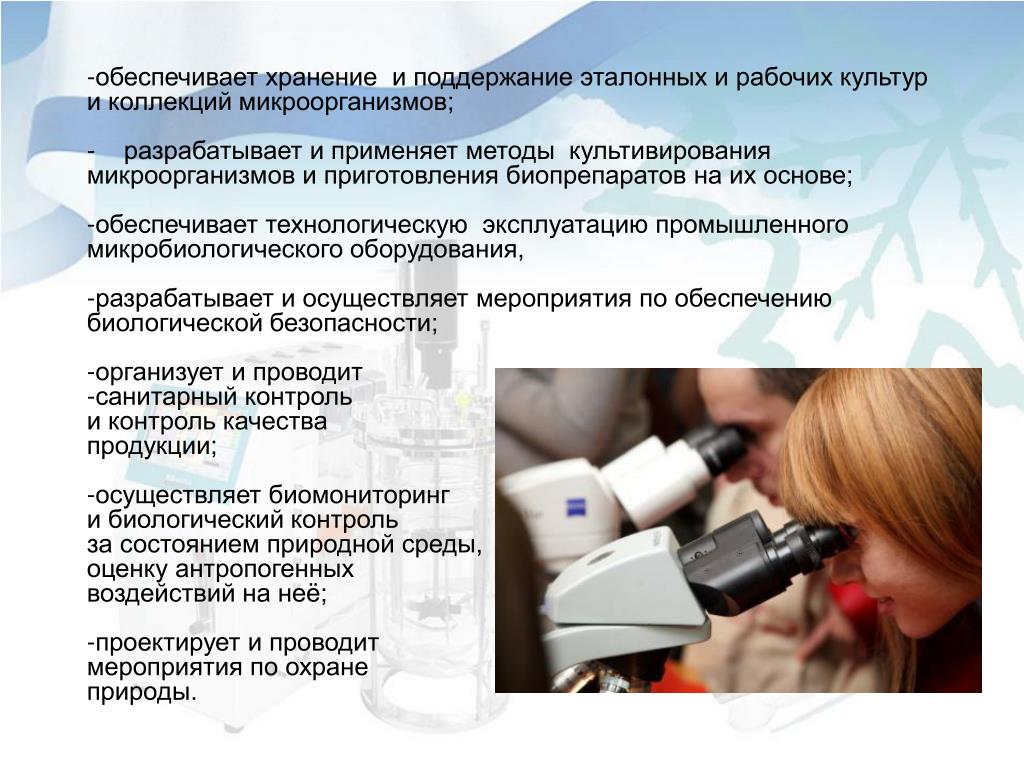 -обеспечивает хранение и поддержание эталонных и рабочих культур и коллекций микроорганизмов;

- разрабатывает и применяет методы культивирования микроорганизмов и приготовления биопрепаратов на их основе;

-обеспечивает технологическую эксплуатацию промышленного микробиологического оборудования,

-разрабатывает и осуществляет мероприятия по обеспечению биологической безопасности;

-организует и проводит -санитарный контроль и контроль качества продукции;

-осуществляет биомониторинг и биологический контроль за состоянием природной среды, оценку антропогенных воздействий на неё;

-проектирует и проводит мероприятия по охране природы.